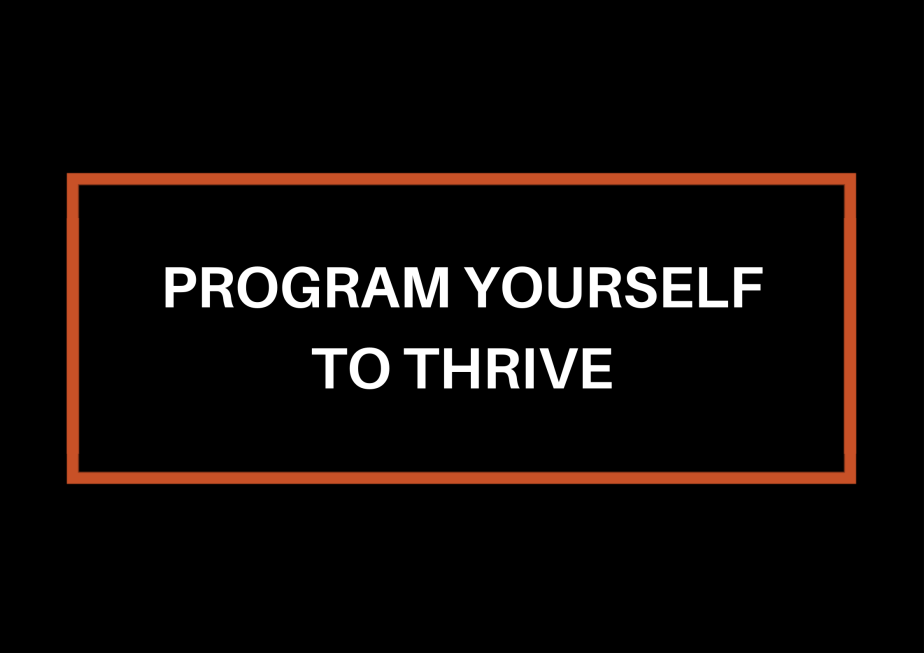 PROGRAM YOURSELF TO THRIVE